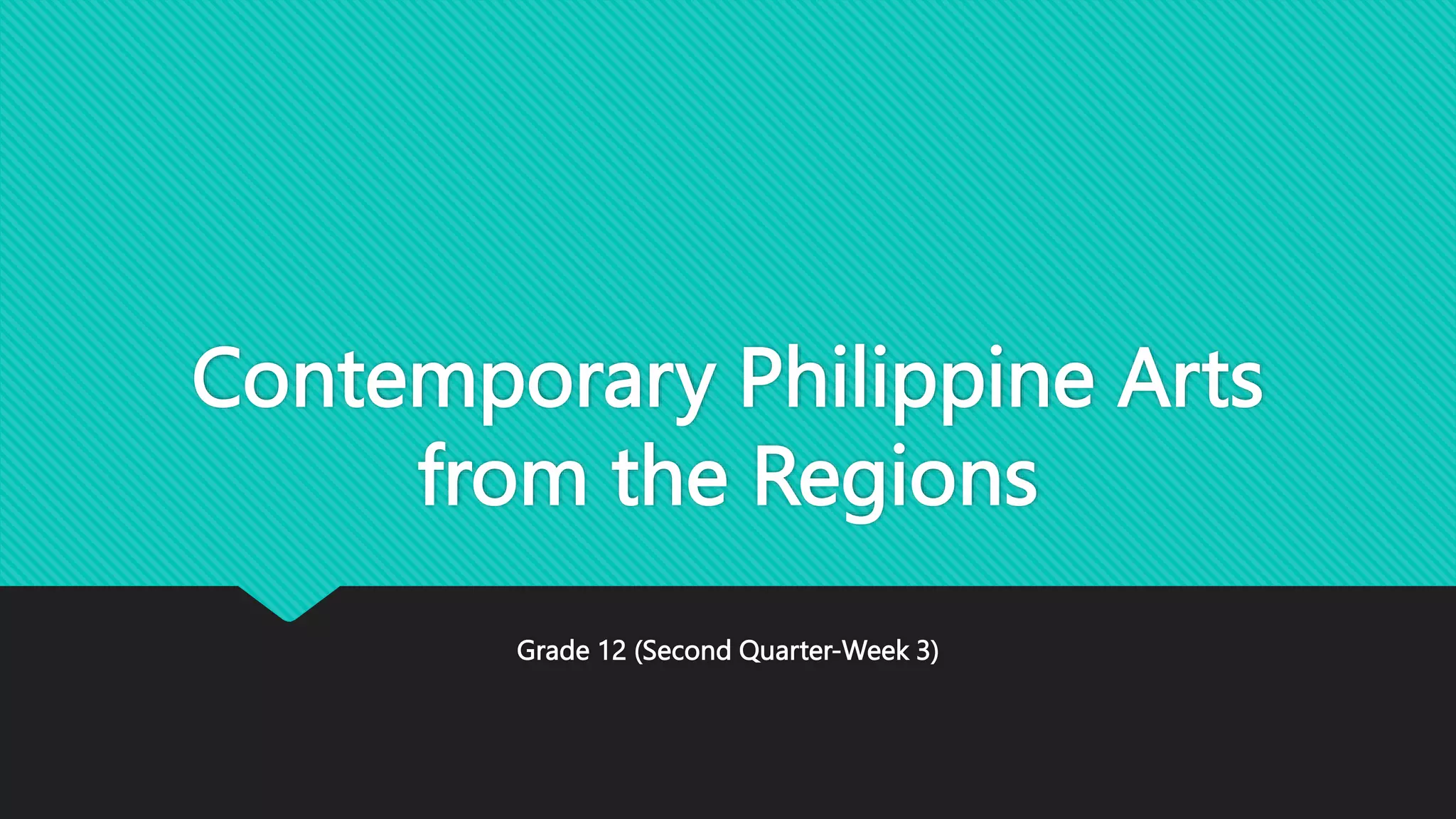 Contemporary Philippine Arts from the Regions

Grade 12 (Second Quarter-Week 3)